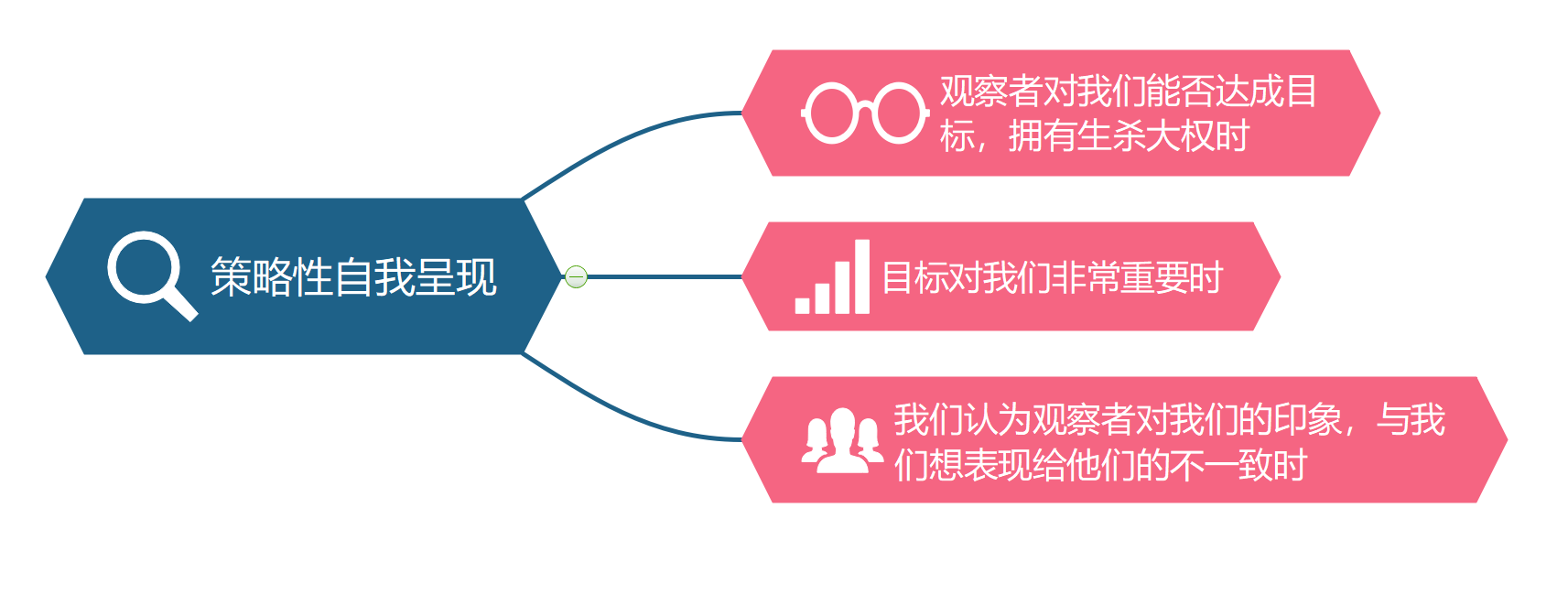 策略性自我呈现

观察者对我们能否达成目标，拥有生杀大权时

目标对我们非常重要时

我们认为观察者对我们的印象，与我们想表现给他们的不一致时